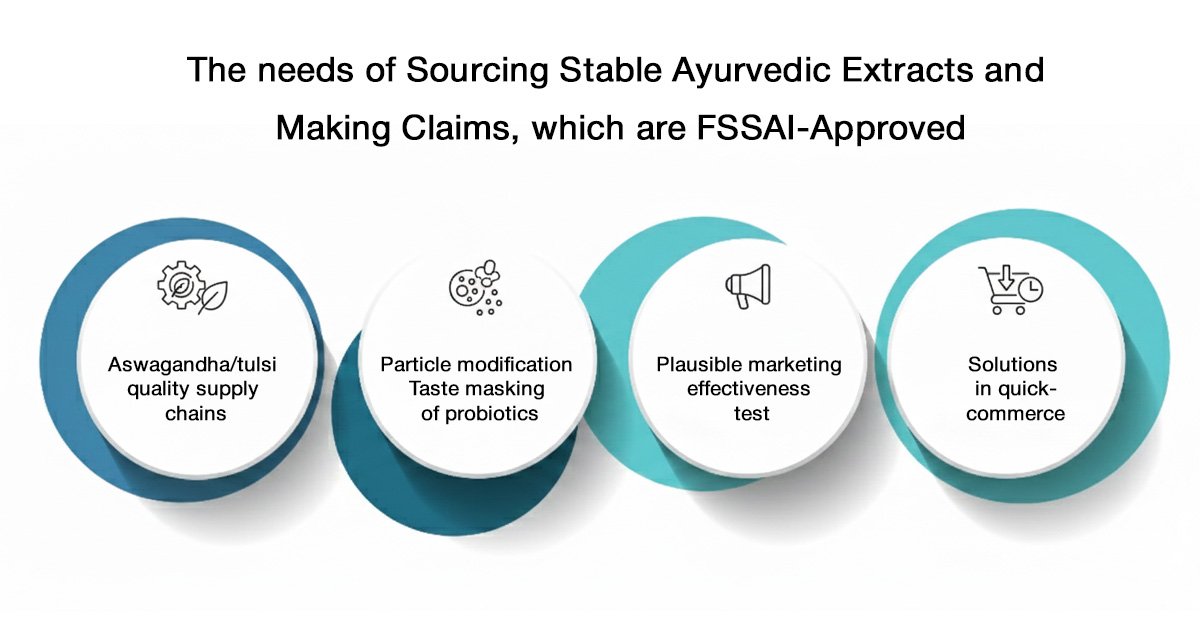 The needs of Sourcing Stable Ayurvedic Extracts and Making Claims, which are FSSAI-Approved

Aswagandha/tulsi quality supply chains

Particle modification Taste masking of probiotics

Plausible marketing effectiveness test

Solutions in quick-commerce